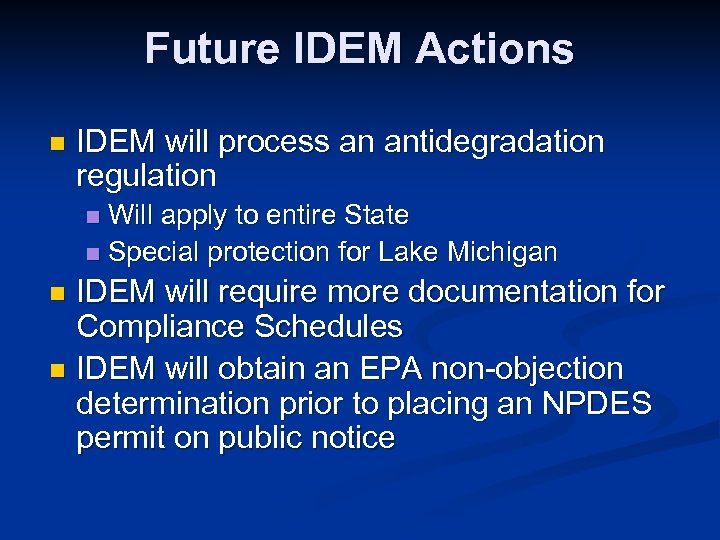 Future IDEM Actions

- IDEM will process an antidegradation regulation
  - Will apply to entire State
  - Special protection for Lake Michigan
- IDEM will require more documentation for Compliance Schedules
- IDEM will obtain an EPA non-objection determination prior to placing an NPDES permit on public notice